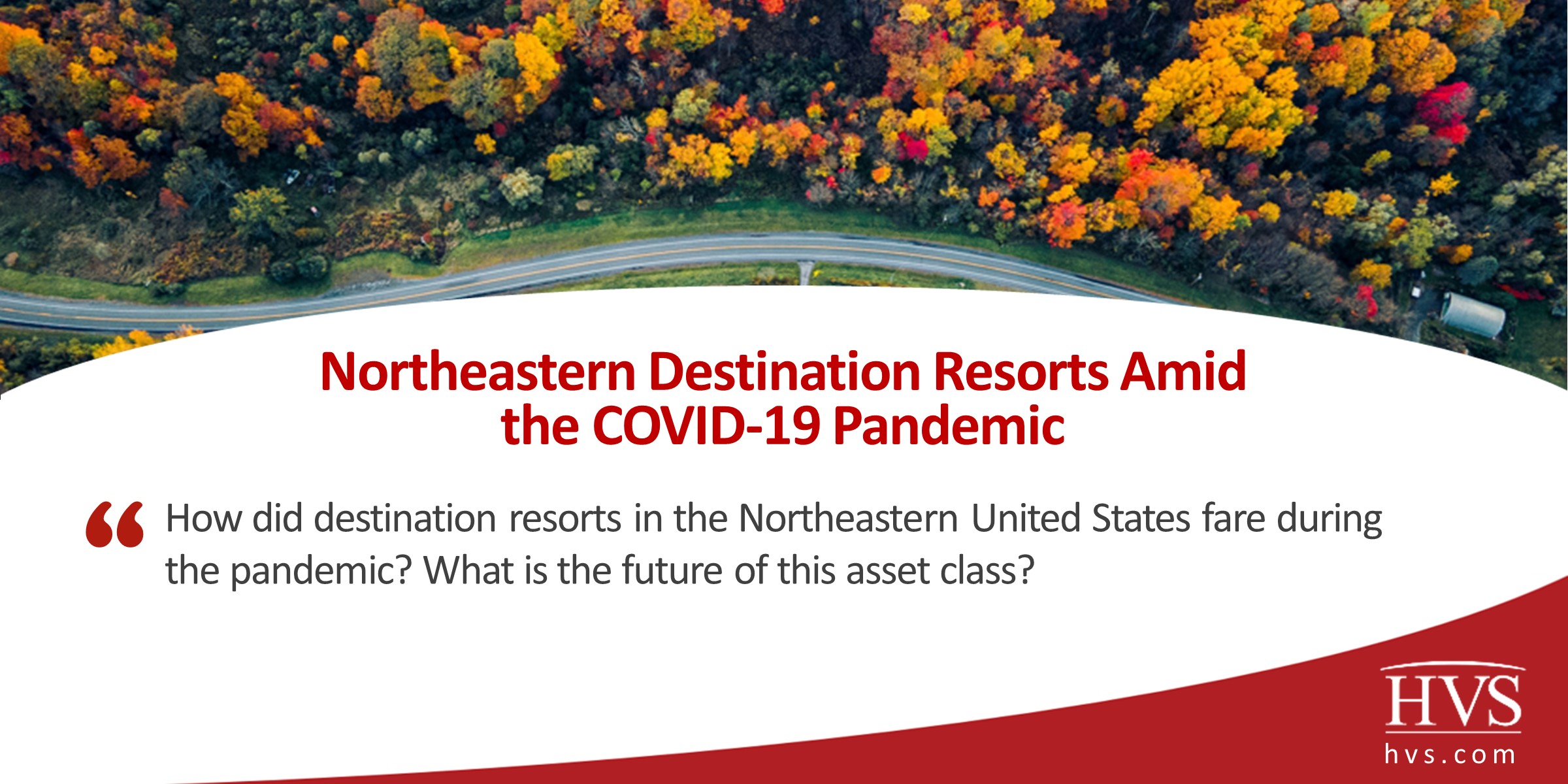 Northeastern Destination Resorts Amid the COVID-19 Pandemic

“ How did destination resorts in the Northeastern United States fare during the pandemic? What is the future of this asset class?

HVS
hvs.com